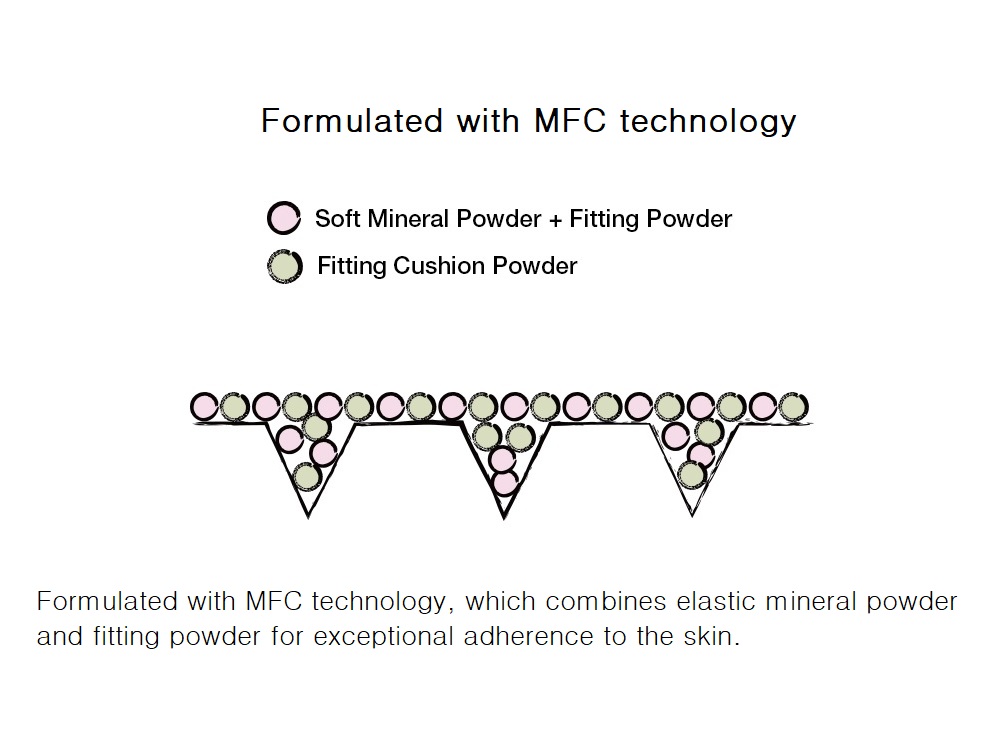 Formulated with MFC technology

Soft Mineral Powder + Fitting Powder

Fitting Cushion Powder

Formulated with MFC technology, which combines elastic mineral powder and fitting powder for exceptional adherence to the skin.